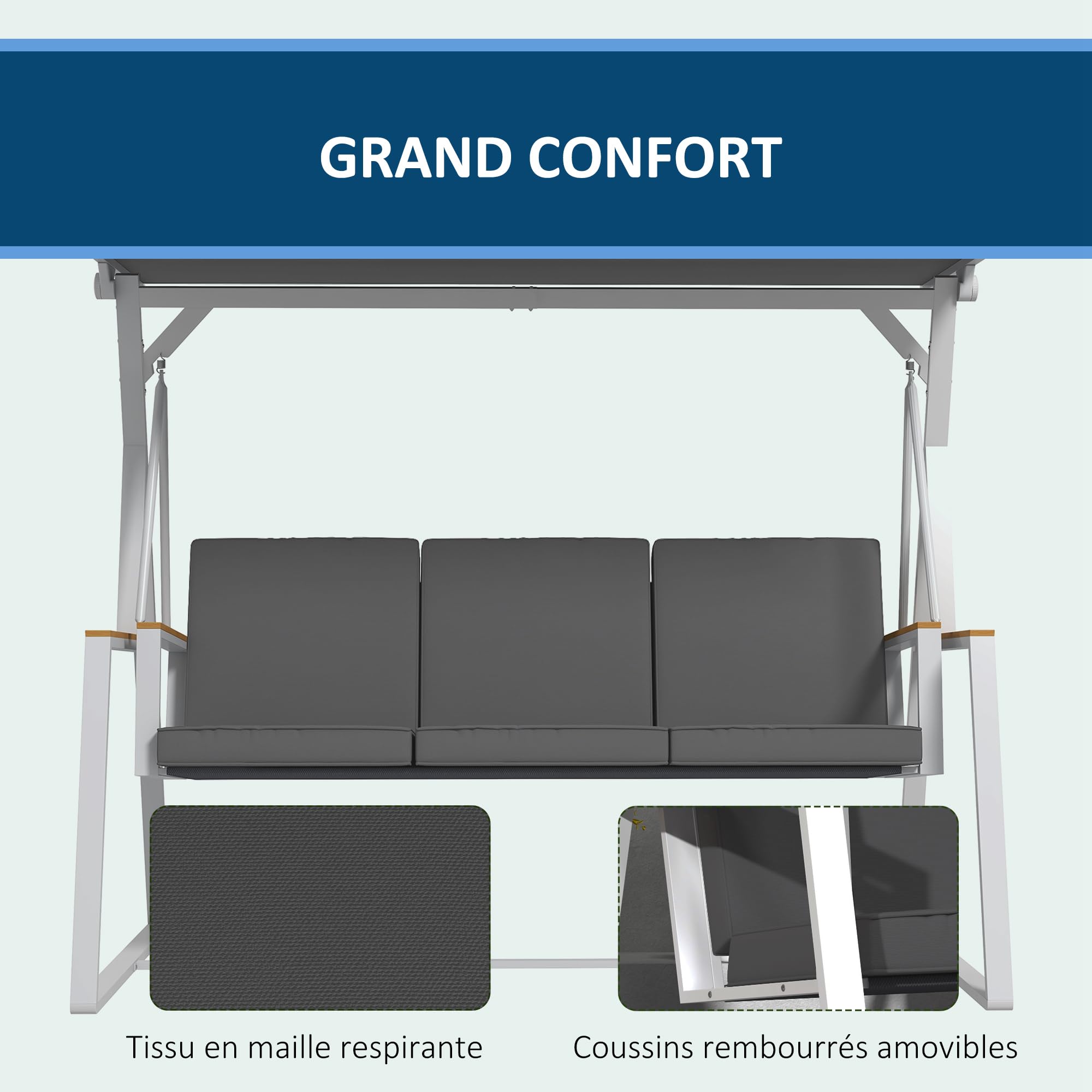 GRAND CONFORT

Tissu en maille respirante

Coussins rembourrés amovibles